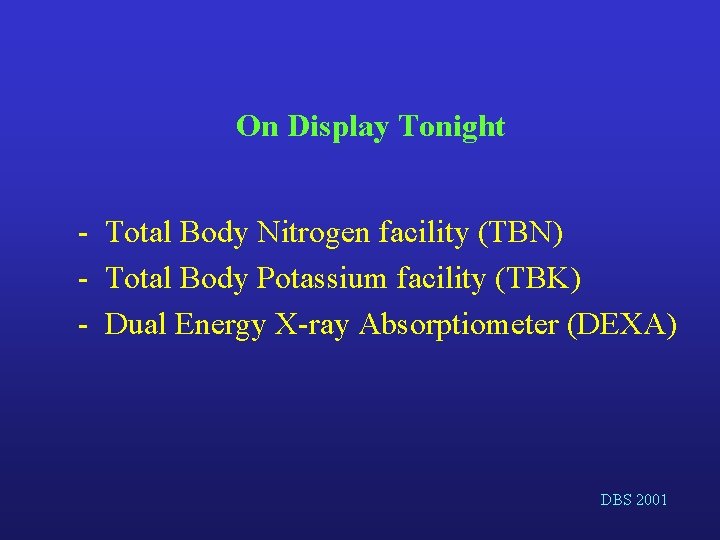 On Display Tonight

- Total Body Nitrogen facility (TBN)
- Total Body Potassium facility (TBK)
- Dual Energy X-ray Absorptiometer (DEXA)

DBS 2001